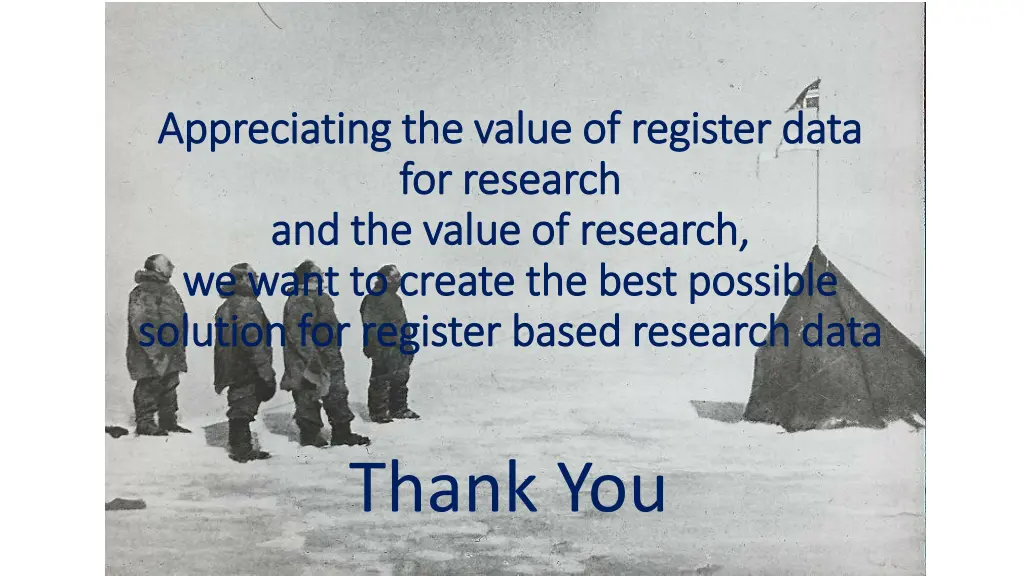 Appreciating the value of register data for research and the value of research, we want to create the best possible solution for register based research data

Thank You